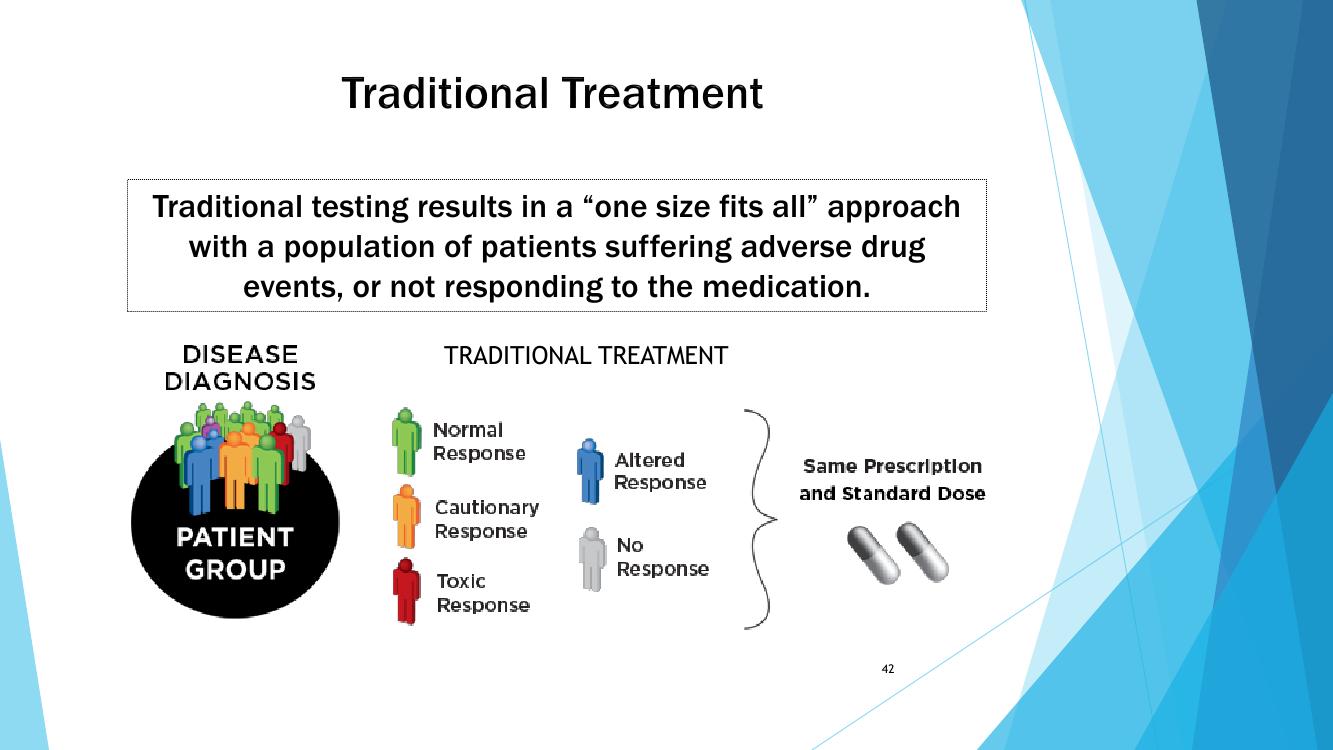 Traditional Treatment

Traditional testing results in a “one size fits all” approach with a population of patients suffering adverse drug events, or not responding to the medication.

DISEASE DIAGNOSIS

PATIENT GROUP

TRADITIONAL TREATMENT

Normal Response

Cautionary Response

Toxic Response

Altered Response

No Response

Same Prescription and Standard Dose

42